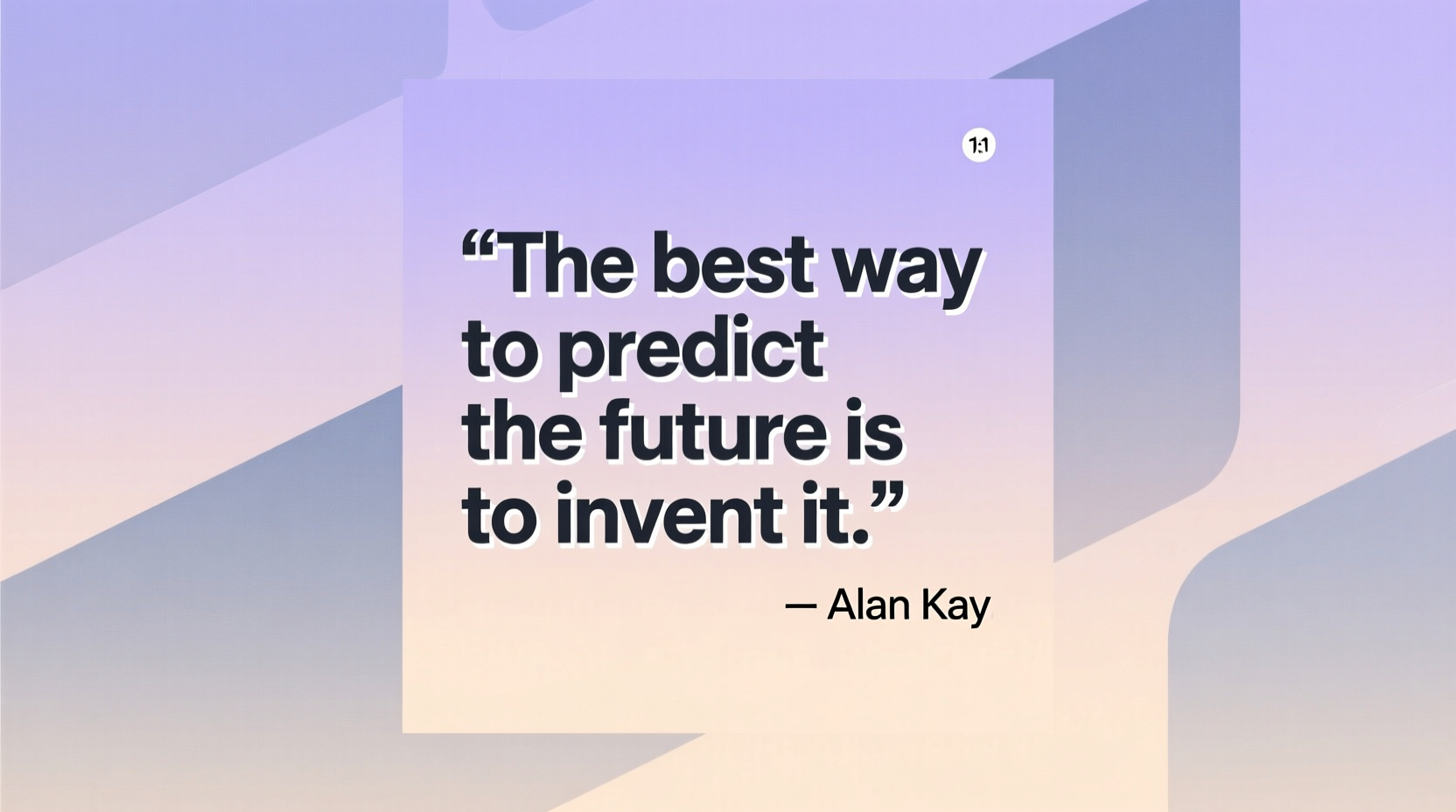 1:1

“The best way to predict the future is to invent it.”

— Alan Kay